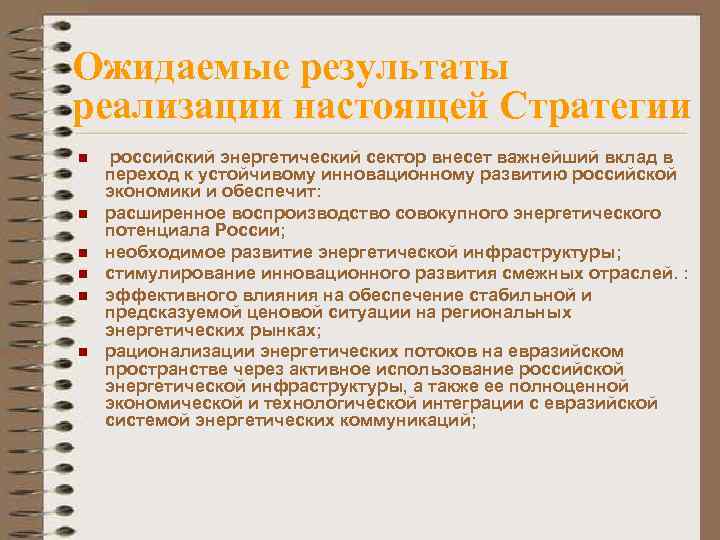 Ожидаемые результаты реализации настоящей Стратегии

- российский энергетический сектор внесет важнейший вклад в переход к устойчивому инновационному развитию российской экономики и обеспечит:
- расширенное воспроизводство совокупного энергетического потенциала России;
- необходимое развитие энергетической инфраструктуры;
- стимулирование инновационного развития смежных отраслей. :
- эффективного влияния на обеспечение стабильной и предсказуемой ценовой ситуации на региональных энергетических рынках;
- рационализации энергетических потоков на евразийском пространстве через активное использование российской энергетической инфраструктуры, а также ее полноценной экономической и технологической интеграции с евразийской системой энергетических коммуникаций;